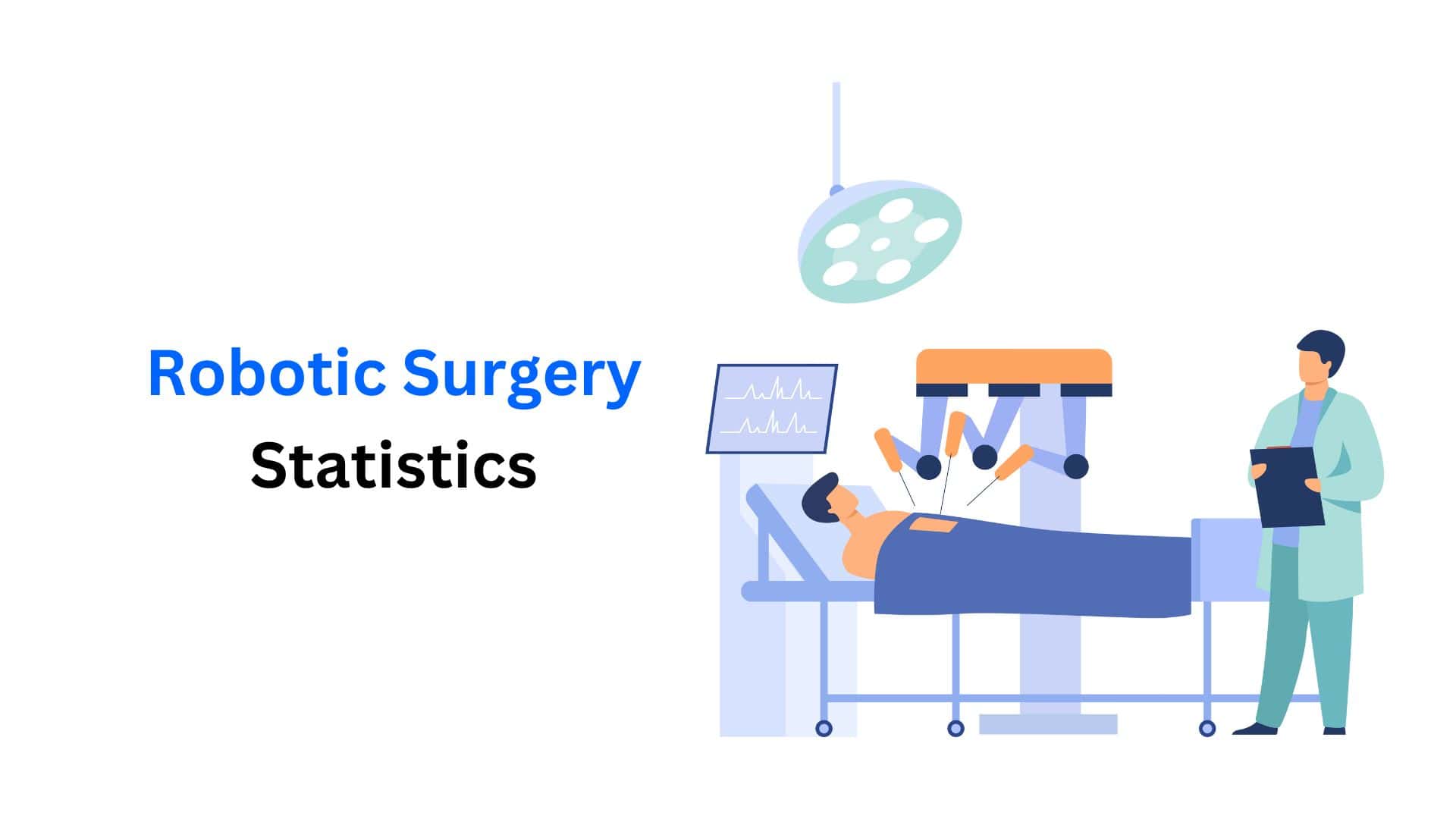 Robotic Surgery
Statistics